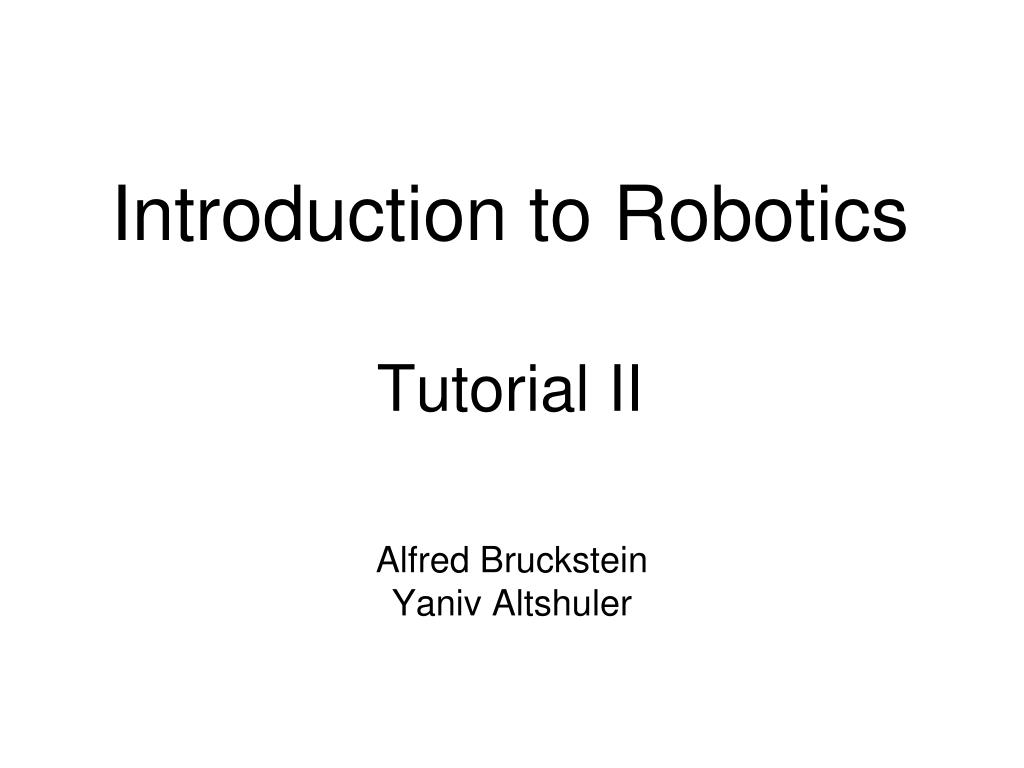 Introduction to Robotics

Tutorial II

Alfred Bruckstein
Yaniv Altshuler